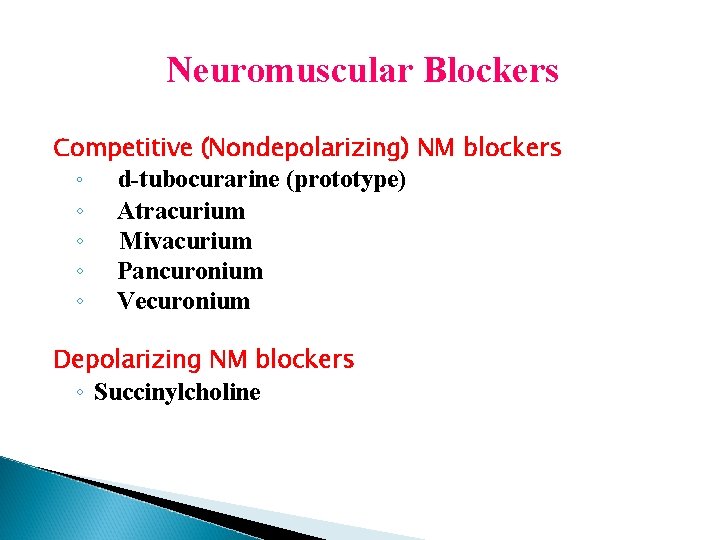 Neuromuscular Blockers

Competitive (Nondepolarizing) NM blockers
◦ d-tubocurarine (prototype)
◦ Atracurium
◦ Mivacurium
◦ Pancuronium
◦ Vecuronium

Depolarizing NM blockers
◦ Succinylcholine